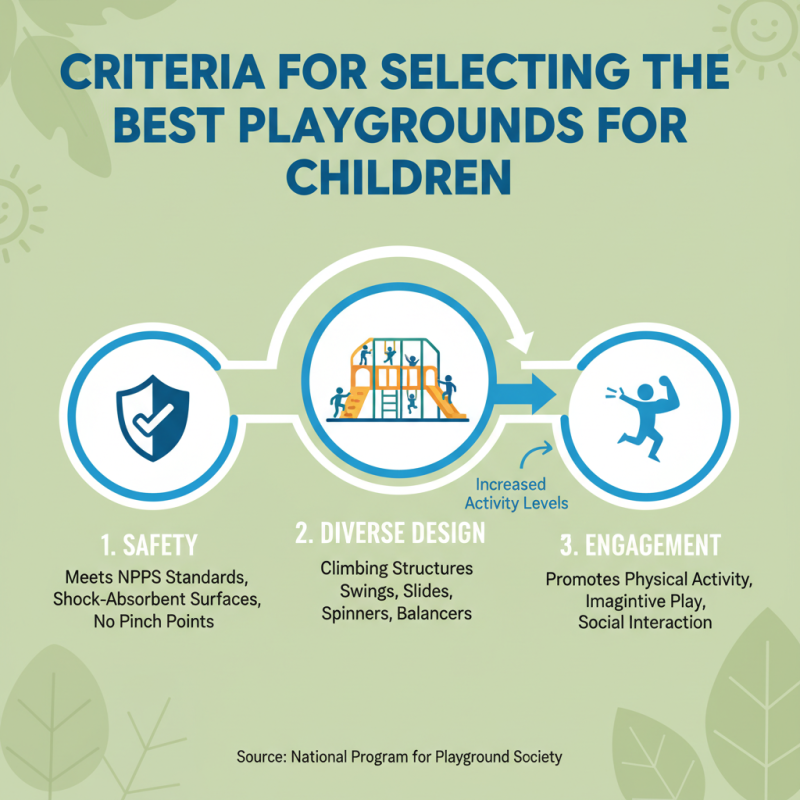 CRITERIA FOR SELECTING THE BEST PLAYGROUNDS FOR CHILDREN

Increased Activity Levels

1. SAFETY
Meets NPPS Standards, Shock-Absorbent Surfaces, No Pinch Points

2. DIVERSE DESIGN
Climbing Structures Swings, Slides, Spinners, Balancers

3. ENGAGEMENT
Promotes Physical Activity, Imagintive Play, Social Interaction

Source: National Program for Playground Society